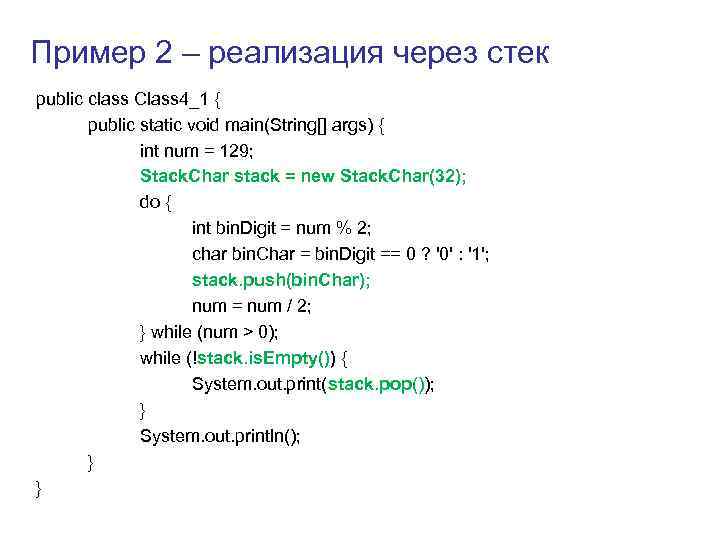 Пример 2 – реализация через стек

public class Class4_1 {
	public static void main(String[] args) {
		int num = 129;
		StackChar stack = new StackChar(32);
		do {
			int binDigit = num % 2;
			char binChar = binDigit == 0 ? '0' : '1';
			stack.push(binChar);
			num = num / 2;
		} while (num > 0);
		while (!stack.isEmpty()) {
			System.out.print(stack.pop());
		}
		System.out.println();
	}
}